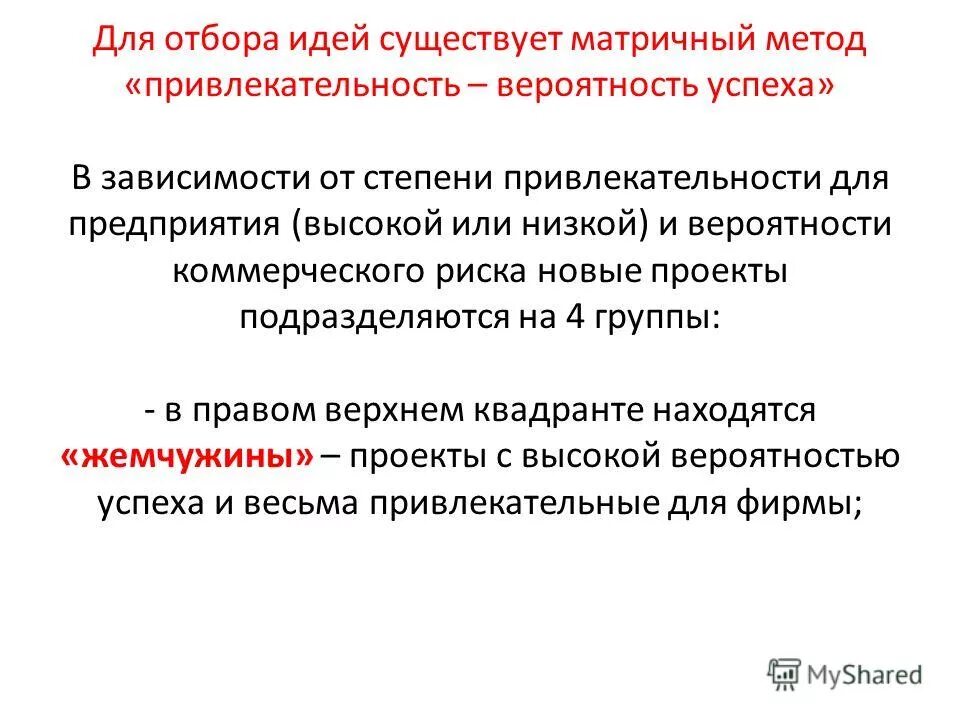 Для отбора идей существует матричный метод «привлекательность – вероятность успеха»

В зависимости от степени привлекательности для предприятия (высокой или низкой) и вероятности коммерческого риска новые проекты подразделяются на 4 группы:

- в правом верхнем квадранте находятся «жемчужины» – проекты с высокой вероятностью успеха и весьма привлекательные для фирмы;

MyShared